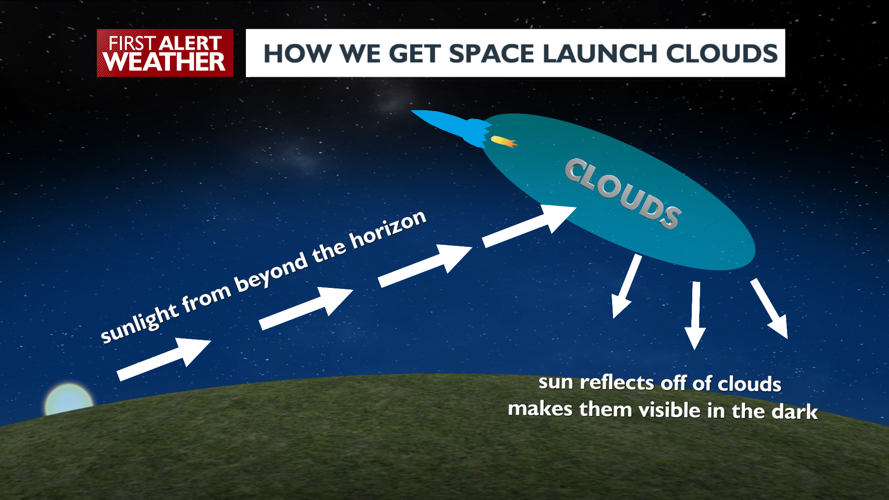 FIRST ALERT WEATHER

HOW WE GET SPACE LAUNCH CLOUDS

CLOUDS

sunlight from beyond the horizon

sun reflects off of clouds
makes them visible in the dark